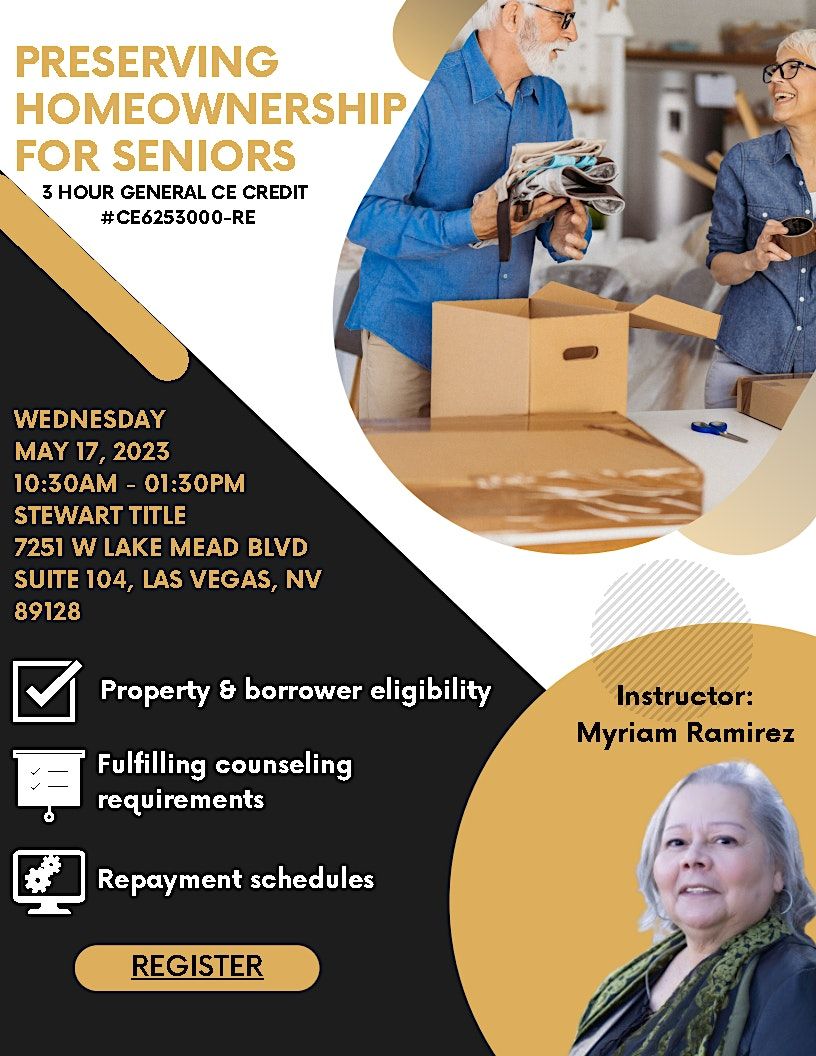 PRESERVING HOMEOWNERSHIP FOR SENIORS
3 HOUR GENERAL CE CREDIT
#CE6253000-RE

WEDNESDAY
MAY 17, 2023
10:30AM - 01:30PM
STEWART TITLE
7251 W LAKE MEAD BLVD
SUITE 104, LAS VEGAS, NV
89128

Property & borrower eligibility

Fulfilling counseling requirements

Repayment schedules

REGISTER

Instructor:
Myriam Ramirez